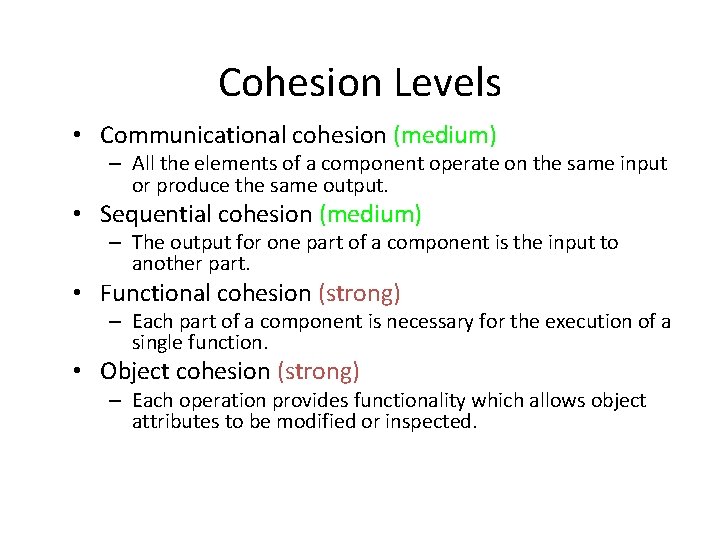 Cohesion Levels

• Communicational cohesion (medium)
– All the elements of a component operate on the same input or produce the same output.

• Sequential cohesion (medium)
– The output for one part of a component is the input to another part.

• Functional cohesion (strong)
– Each part of a component is necessary for the execution of a single function.

• Object cohesion (strong)
– Each operation provides functionality which allows object attributes to be modified or inspected.